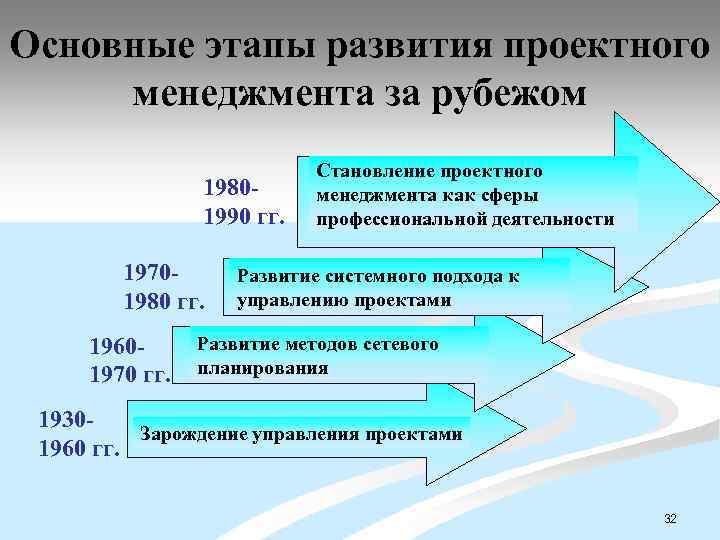 Основные этапы развития проектного менеджмента за рубежом

1980-1990 гг.
Становление проектного менеджмента как сферы профессиональной деятельности

1970-1980 гг.
Развитие системного подхода к управлению проектами

1960-1970 гг.
Развитие методов сетевого планирования

1930-1960 гг.
Зарождение управления проектами

32